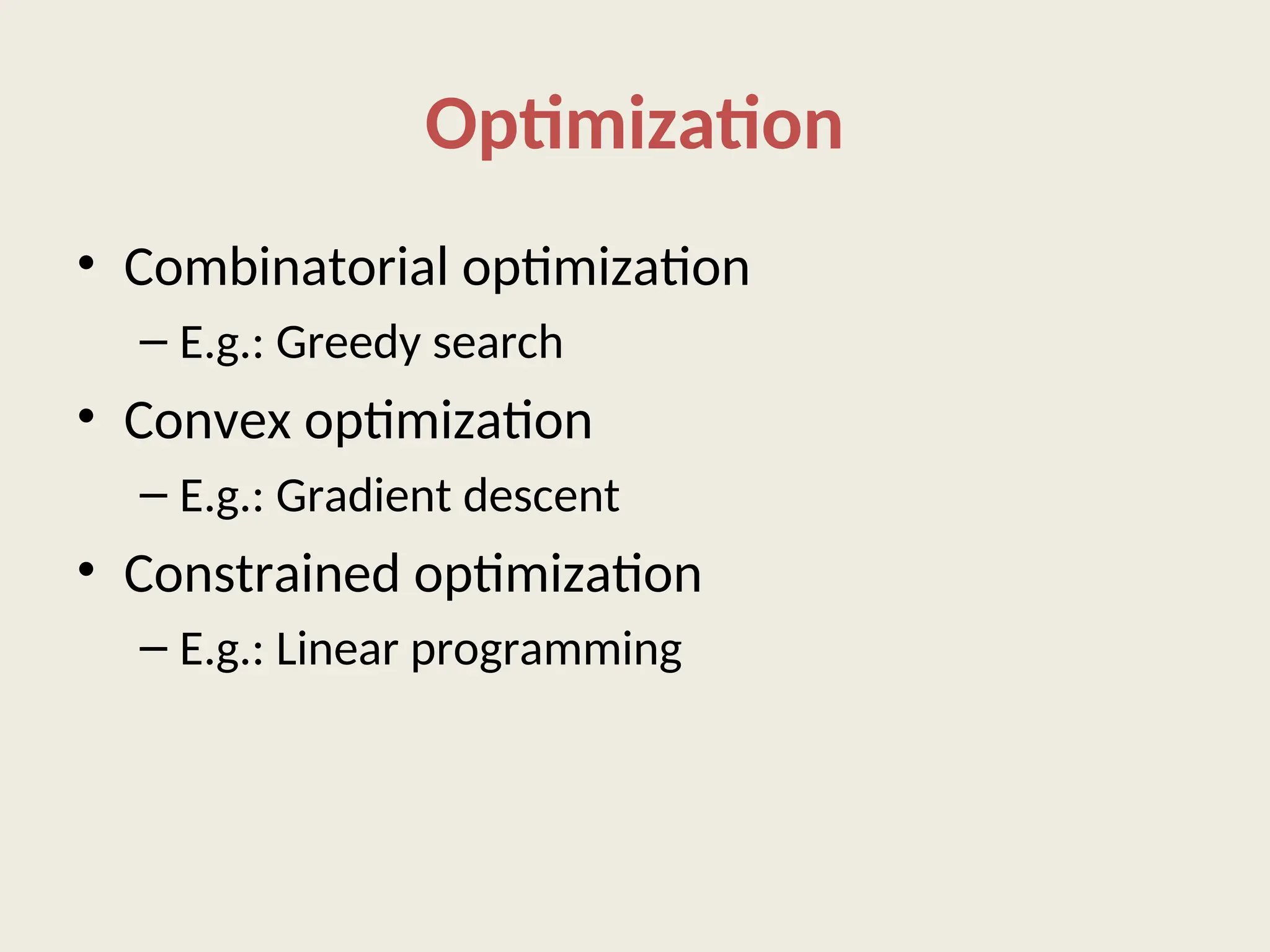 Optimization

• Combinatorial optimization
– E.g.: Greedy search
• Convex optimization
– E.g.: Gradient descent
• Constrained optimization
– E.g.: Linear programming